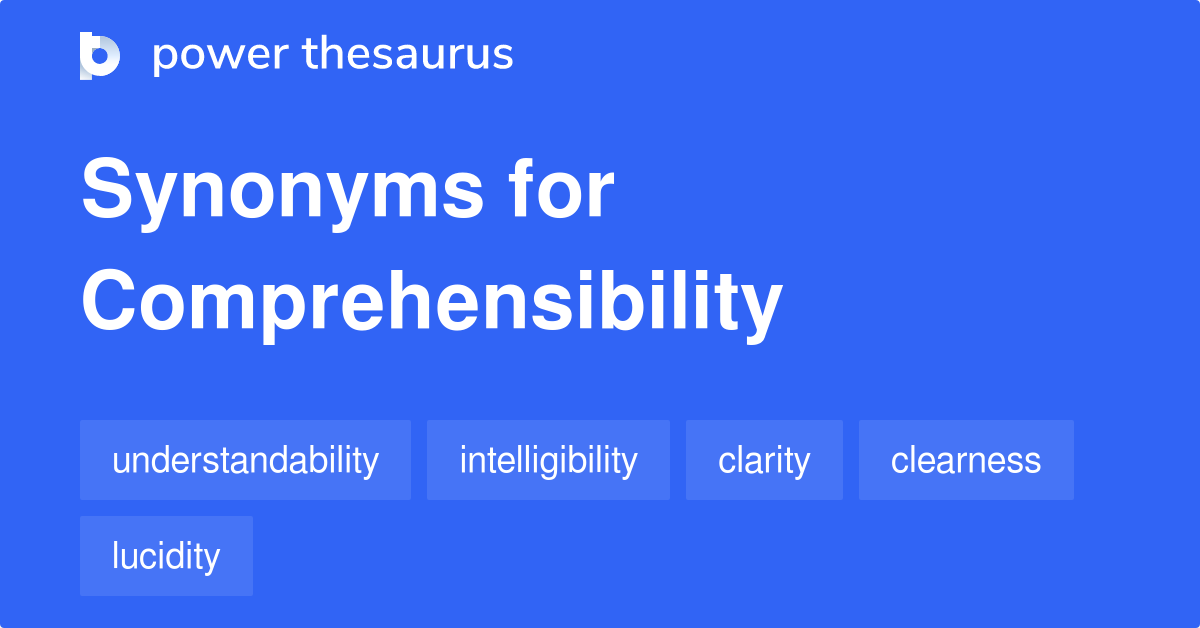 power thesaurus

Synonyms for Comprehensibility

understandability
intelligibility
clarity
clearness
lucidity